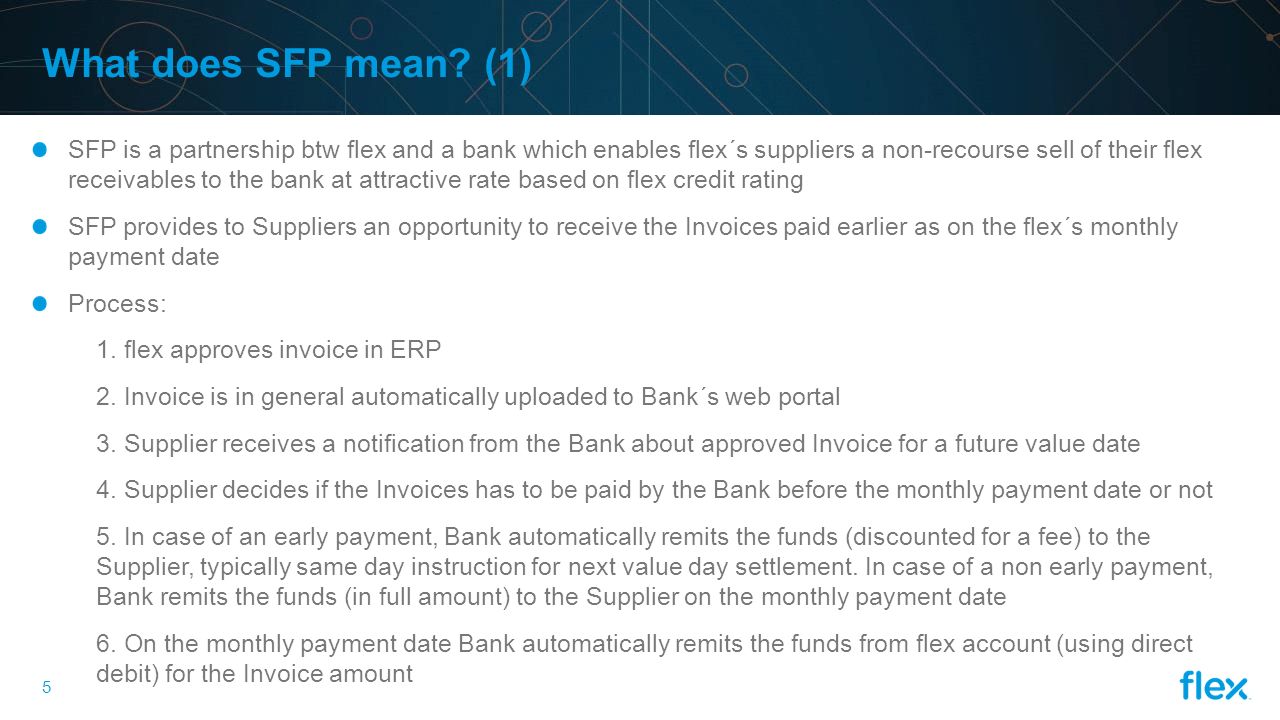 What does SFP mean? (1)

SFP is a partnership btw flex and a bank which enables flex´s suppliers a non-recourse sell of their flex receivables to the bank at attractive rate based on flex credit rating

SFP provides to Suppliers an opportunity to receive the Invoices paid earlier as on the flex´s monthly payment date

Process:

1. flex approves invoice in ERP

2. Invoice is in general automatically uploaded to Bank´s web portal

3. Supplier receives a notification from the Bank about approved Invoice for a future value date

4. Supplier decides if the Invoices has to be paid by the Bank before the monthly payment date or not

5. In case of an early payment, Bank automatically remits the funds (discounted for a fee) to the Supplier, typically same day instruction for next value day settlement. In case of a non early payment, Bank remits the funds (in full amount) to the Supplier on the monthly payment date

6. On the monthly payment date Bank automatically remits the funds from flex account (using direct debit) for the Invoice amount

5

flex